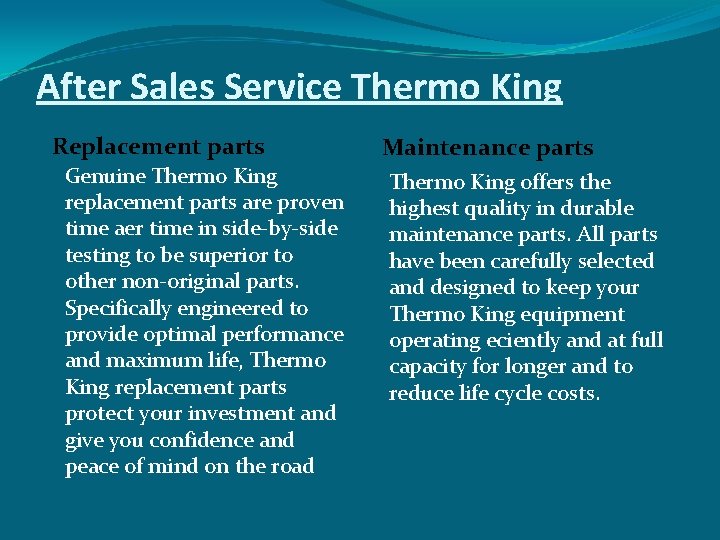 After Sales Service Thermo King

Replacement parts

Genuine Thermo King replacement parts are proven time aer time in side-by-side testing to be superior to other non-original parts. Specifically engineered to provide optimal performance and maximum life, Thermo King replacement parts protect your investment and give you confidence and peace of mind on the road

Maintenance parts

Thermo King offers the highest quality in durable maintenance parts. All parts have been carefully selected and designed to keep your Thermo King equipment operating eciently and at full capacity for longer and to reduce life cycle costs.